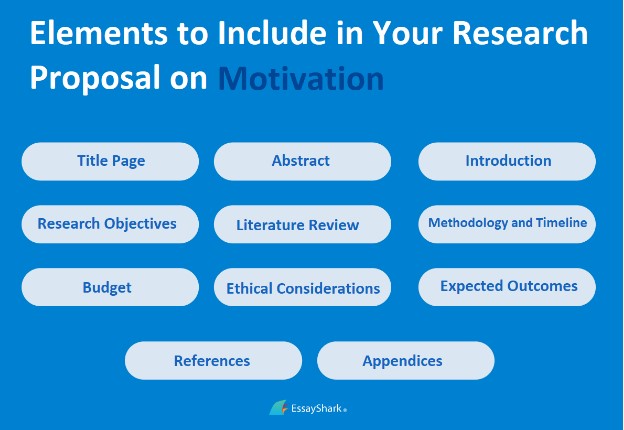 Elements to Include in Your Research Proposal on Motivation

Title Page

Abstract

Introduction

Research Objectives

Literature Review

Methodology and Timeline

Budget

Ethical Considerations

Expected Outcomes

References

Appendices

EssayShark